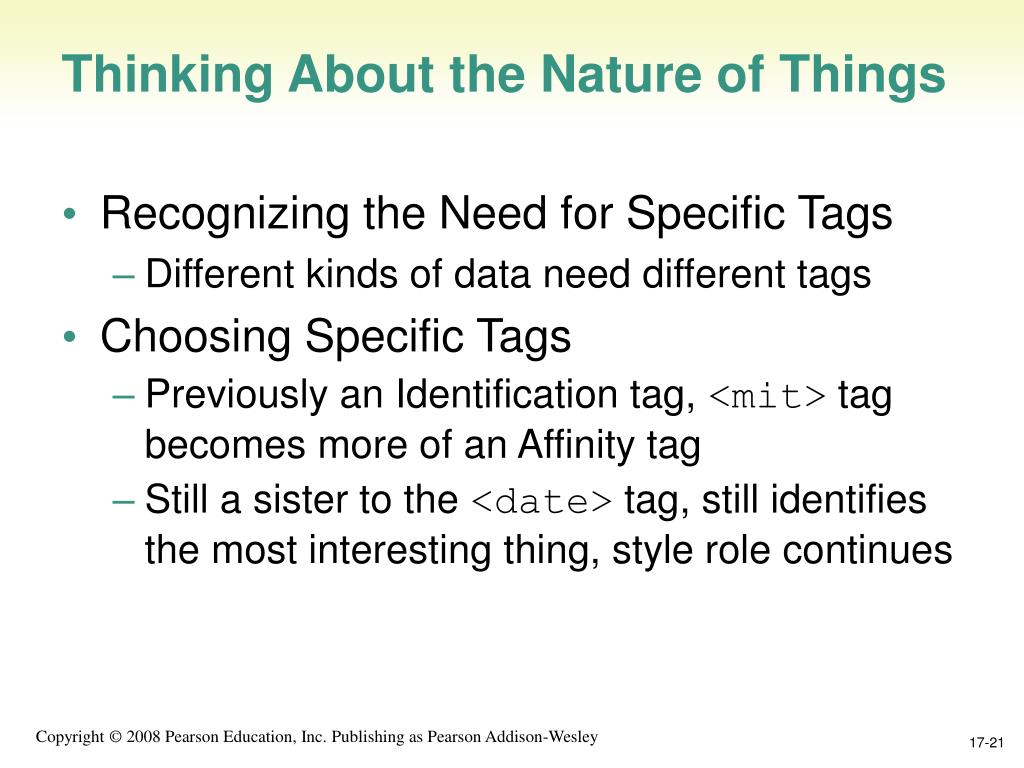 Thinking About the Nature of Things

• Recognizing the Need for Specific Tags
– Different kinds of data need different tags
• Choosing Specific Tags
– Previously an Identification tag, <mit> tag becomes more of an Affinity tag
– Still a sister to the <date> tag, still identifies the most interesting thing, style role continues

Copyright © 2008 Pearson Education, Inc. Publishing as Pearson Addison-Wesley

17-21